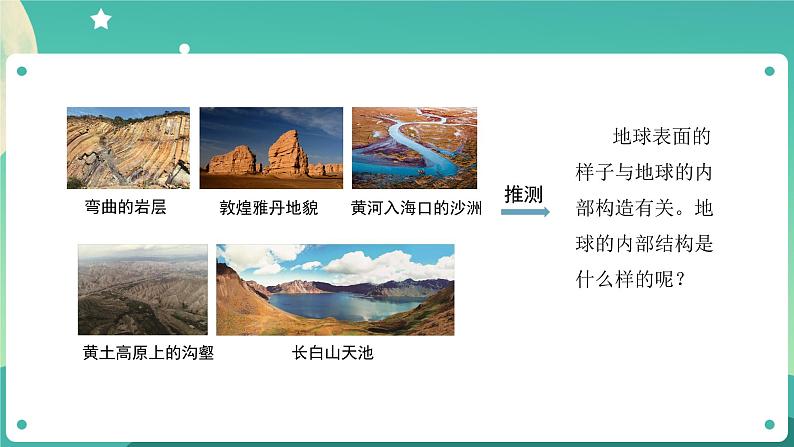 弯曲的岩层

敦煌雅丹地貌

黄河入海口的沙洲

黄土高原上的沟壑

长白山天池

推测

地球表面的样子与地球的内部构造有关。地球的内部结构是什么样的呢？